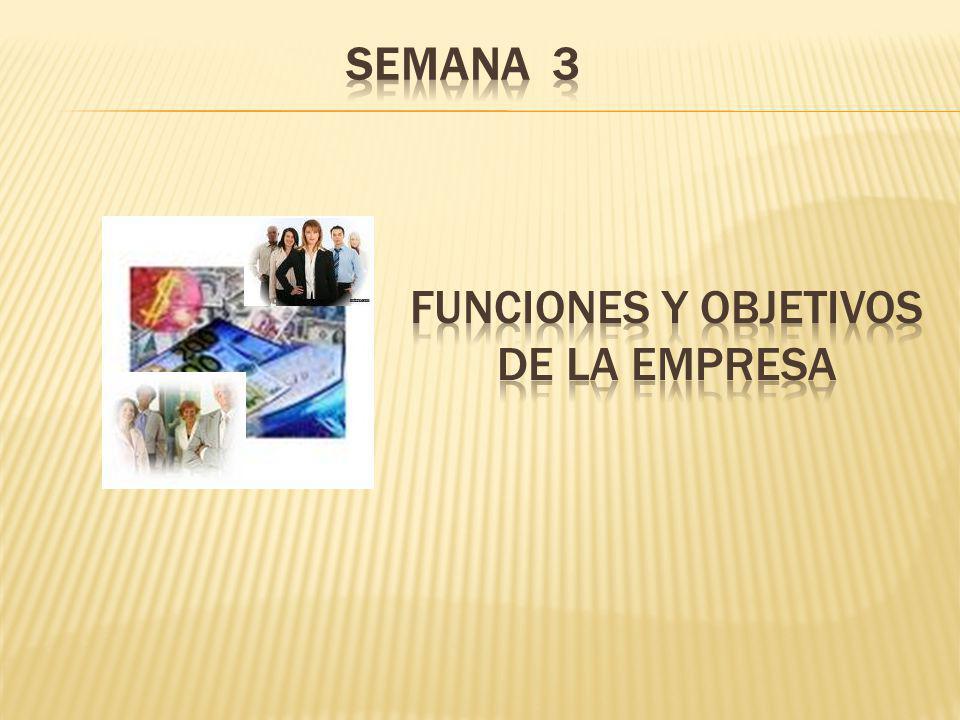 SEMANA 3

FUNCIONES Y OBJETIVOS DE LA EMPRESA